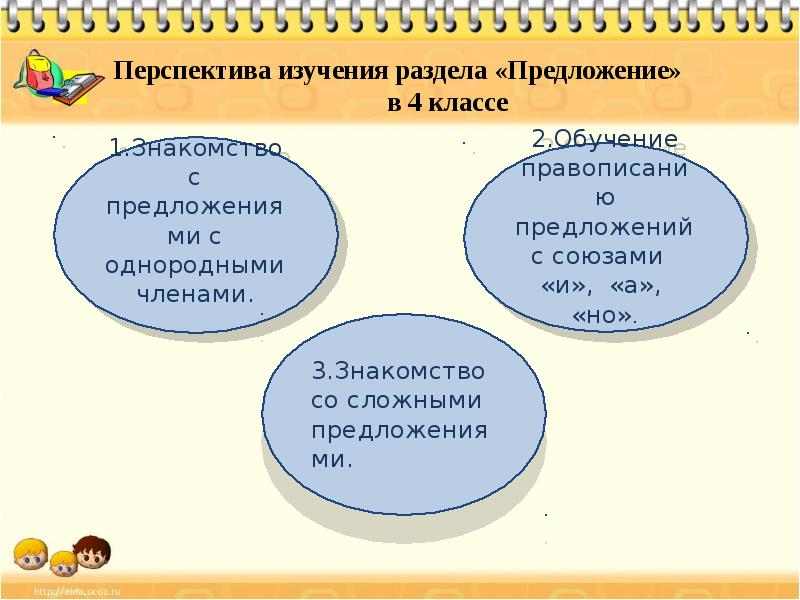 Перспектива изучения раздела «Предложение» в 4 классе

1.Знакомство с предложениями с однородными членами.

2.Обучение правописанию предложений с союзами «и», «а», «но».

3.Знакомство со сложными предложениями.

http://aida.ucoz.ru